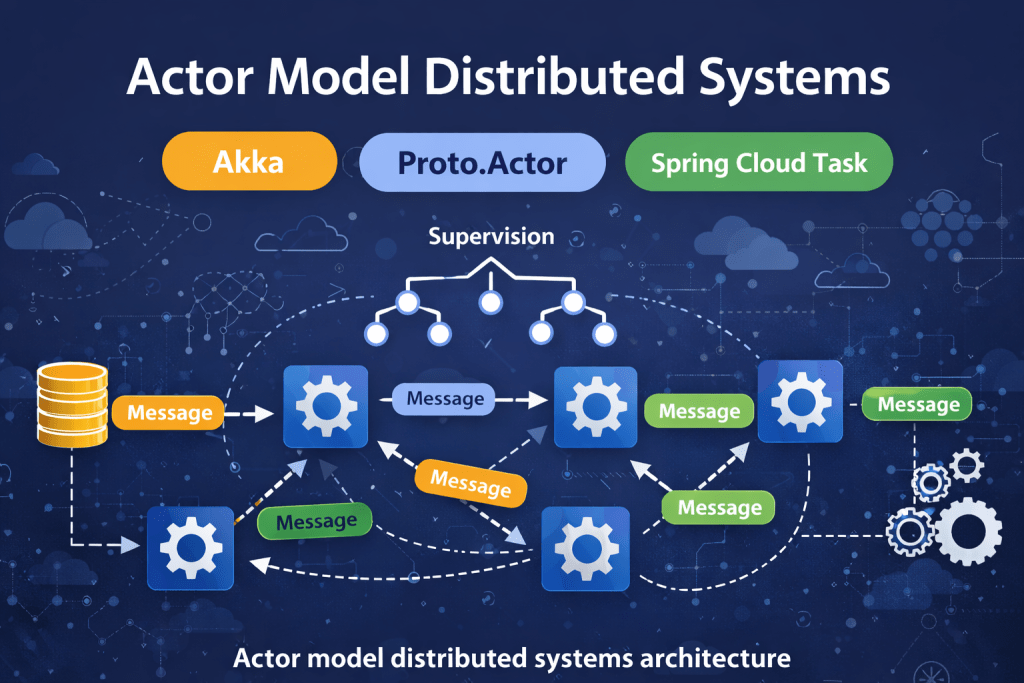 Actor Model Distributed Systems

Akka

Proto.Actor

Spring Cloud Task

Supervision

Message

Message

Message

Message

Message

Message

Message

Actor model distributed systems architecture